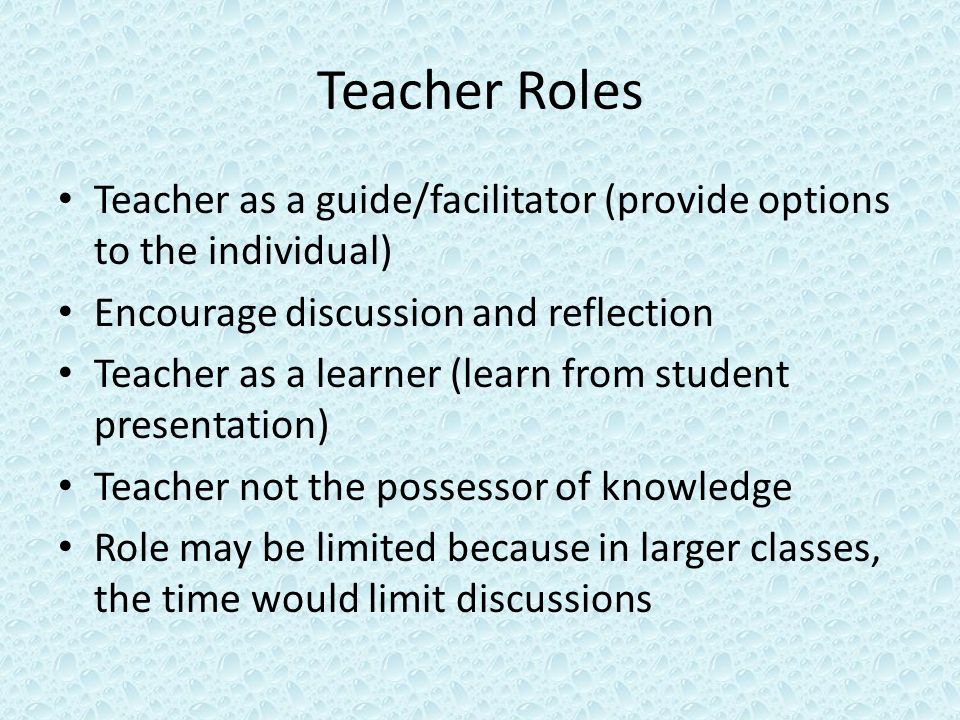 Teacher Roles

• Teacher as a guide/facilitator (provide options to the individual)
• Encourage discussion and reflection
• Teacher as a learner (learn from student presentation)
• Teacher not the possessor of knowledge
• Role may be limited because in larger classes, the time would limit discussions